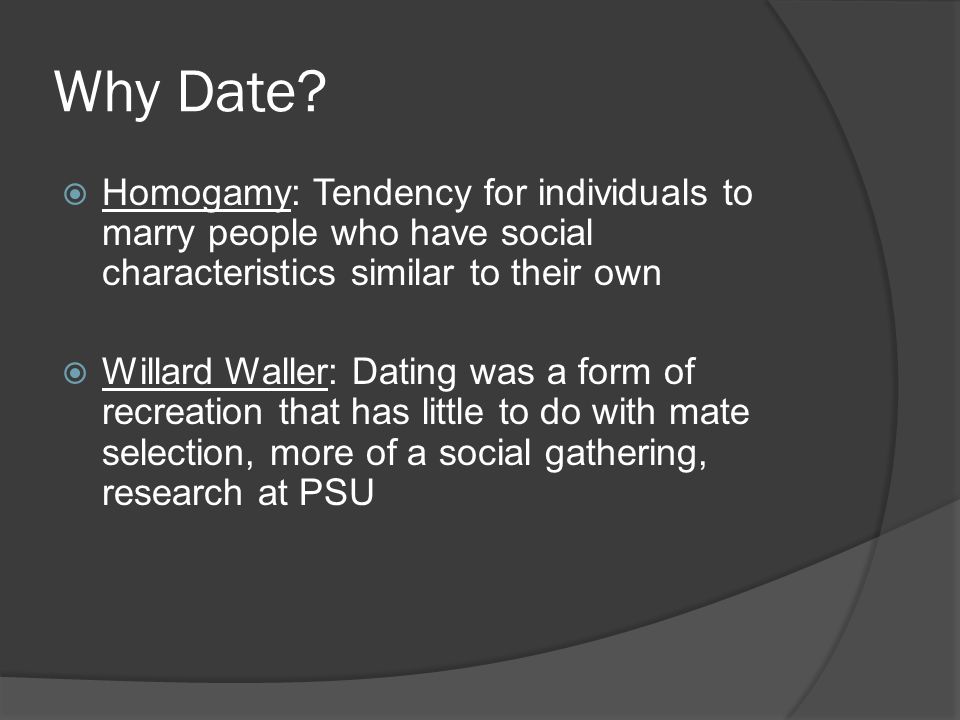 Why Date?

Homogamy: Tendency for individuals to marry people who have social characteristics similar to their own

Willard Waller: Dating was a form of recreation that has little to do with mate selection, more of a social gathering, research at PSU